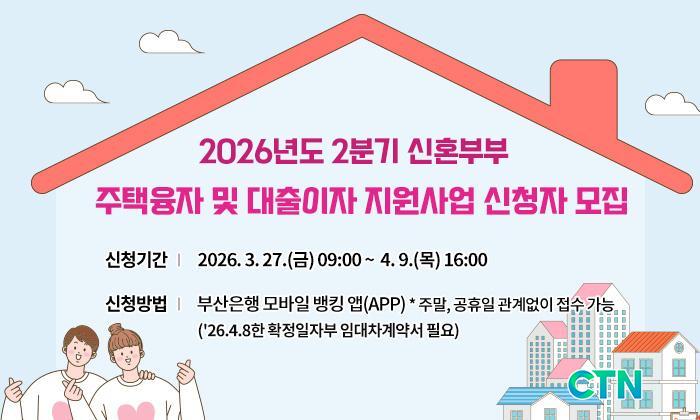 2026년도 2분기 신혼부부

주택융자 및 대출이자 지원사업 신청자 모집

신청기간 | 2026. 3. 27.(금) 09:00 ~ 4. 9.(목) 16:00

신청방법 | 부산은행 모바일 뱅킹 앱(APP) * 주말, 공휴일 관계없이 접수 가능 ('26.4.8한 확정일자부 임대차계약서 필요)

CTN